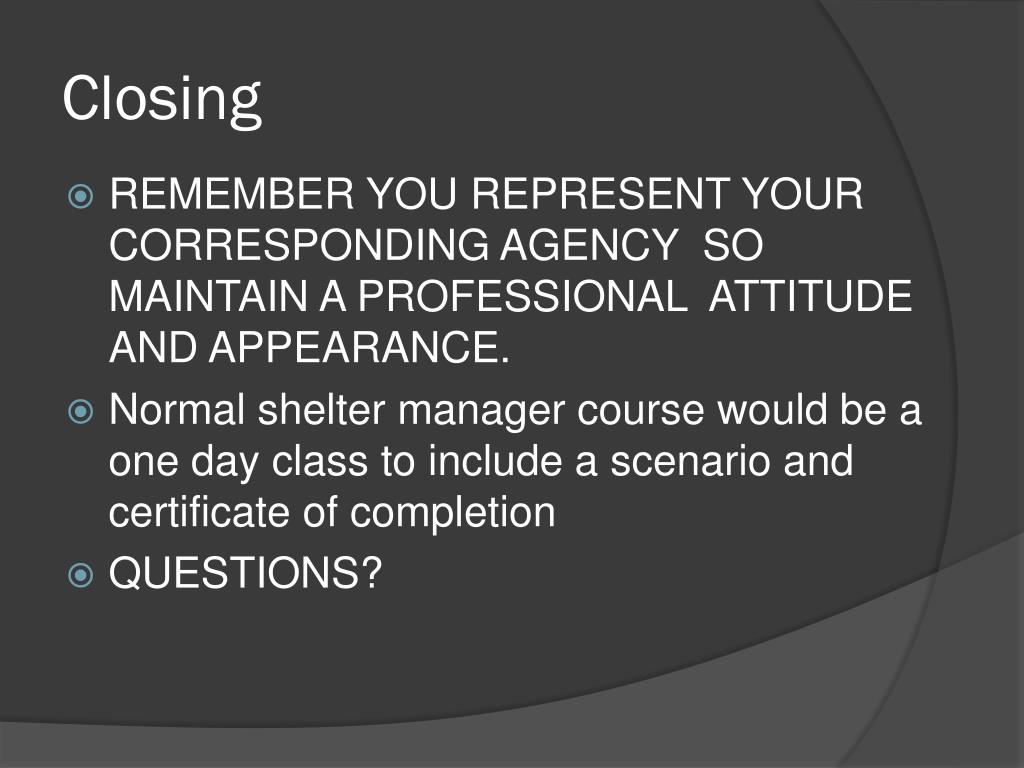 Closing

REMEMBER YOU REPRESENT YOUR CORRESPONDING AGENCY SO MAINTAIN A PROFESSIONAL ATTITUDE AND APPEARANCE.

Normal shelter manager course would be a one day class to include a scenario and certificate of completion

QUESTIONS?